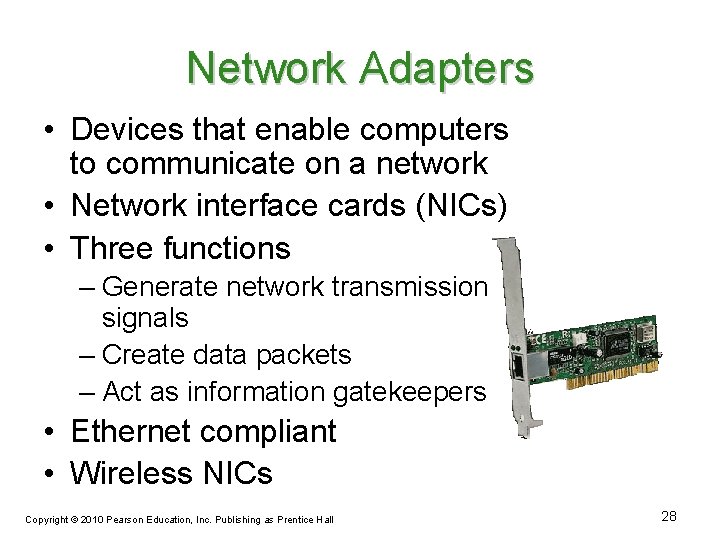 Network Adapters

• Devices that enable computers to communicate on a network
• Network interface cards (NICs)
• Three functions
– Generate network transmission signals
– Create data packets
– Act as information gatekeepers
• Ethernet compliant
• Wireless NICs

Copyright © 2010 Pearson Education, Inc. Publishing as Prentice Hall

28